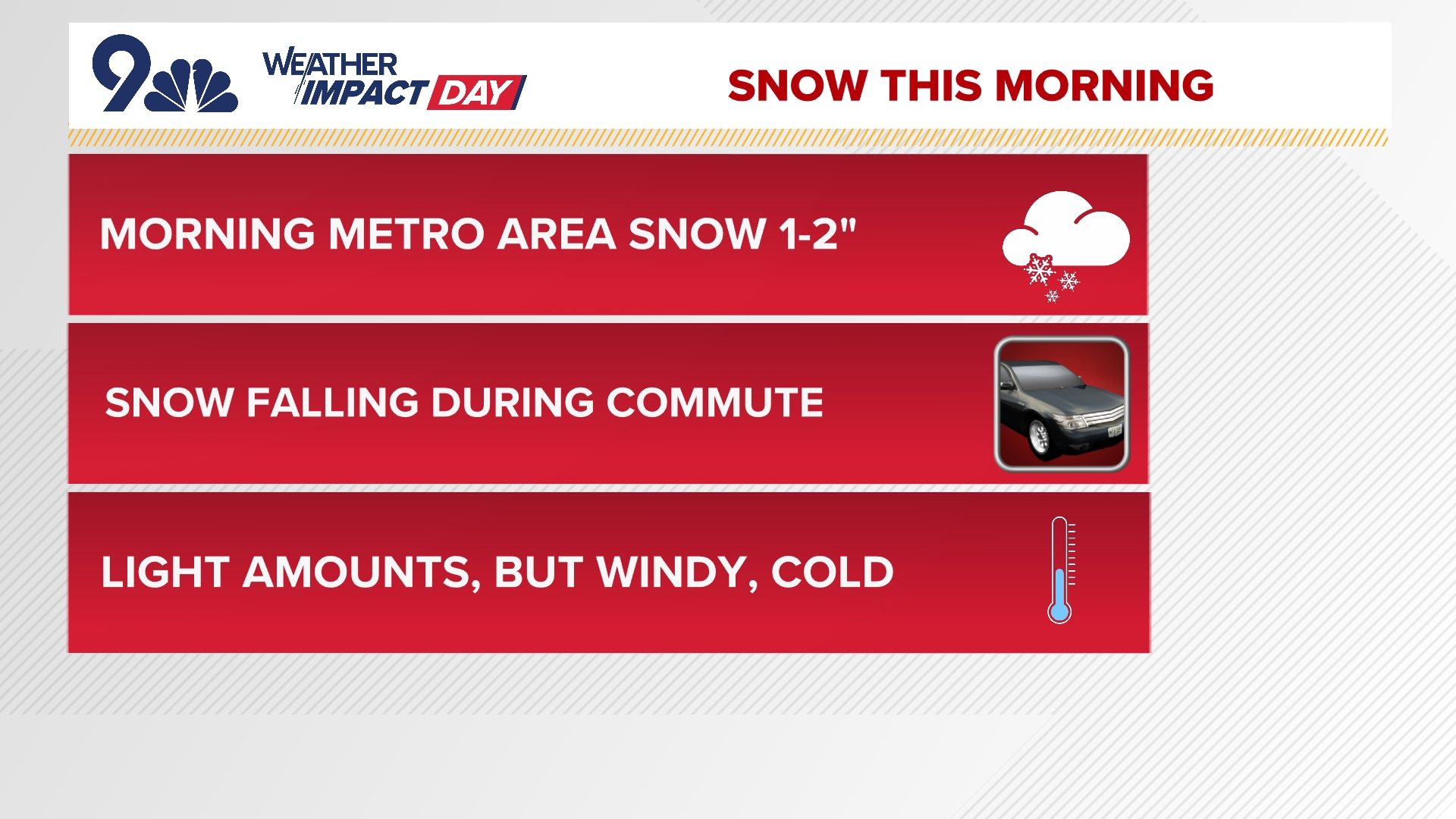 9

WEATHER IMPACT DAY

SNOW THIS MORNING

MORNING METRO AREA SNOW 1-2"

SNOW FALLING DURING COMMUTE

LIGHT AMOUNTS, BUT WINDY, COLD